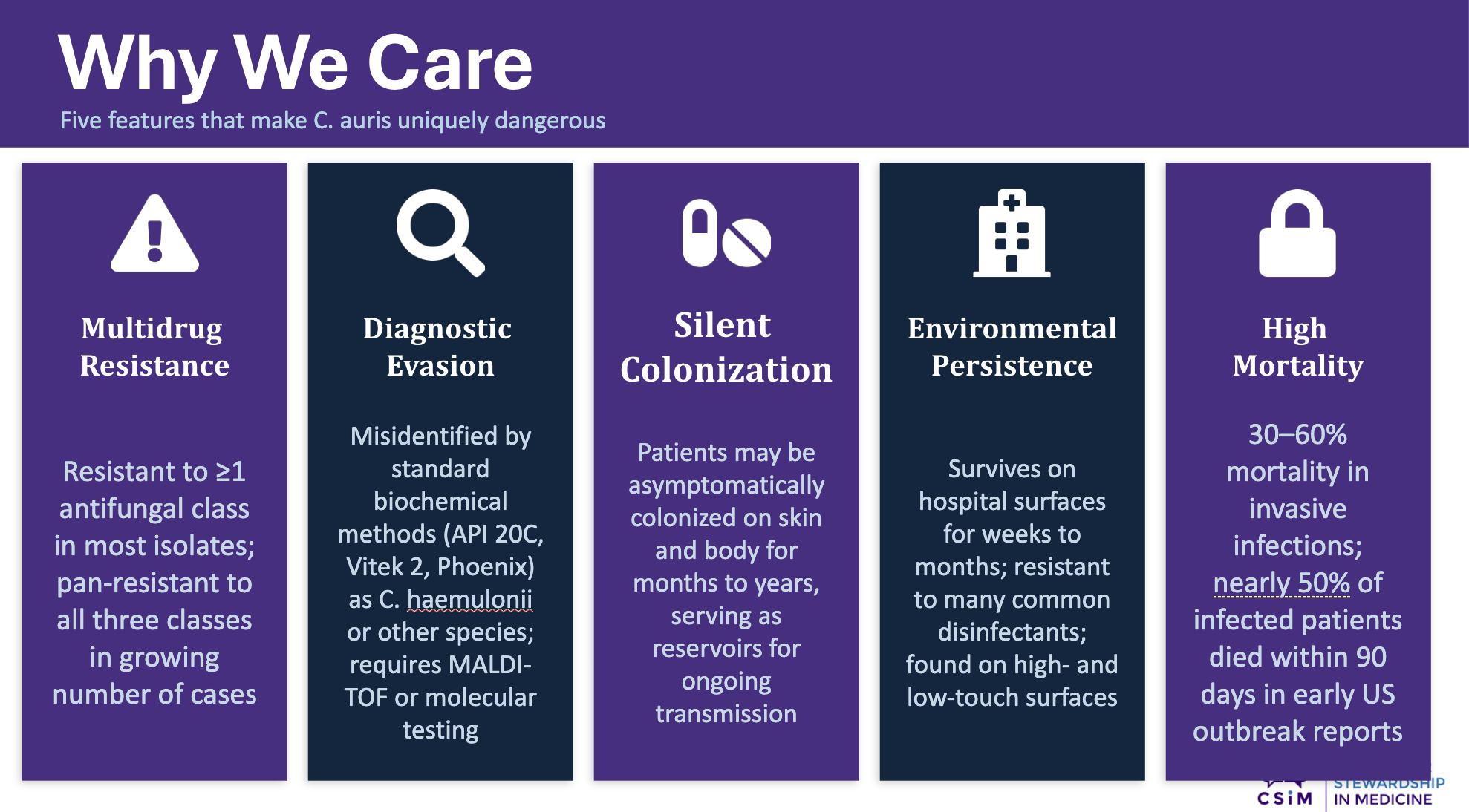 Why We Care
Five features that make C. auris uniquely dangerous

Multidrug Resistance

Resistant to ≥1 antifungal class in most isolates; pan-resistant to all three classes in growing number of cases

Diagnostic Evasion

Misidentified by standard biochemical methods (API 20C, Vitek 2, Phoenix) as C. haemulonii or other species; requires MALDI-TOF or molecular testing

Silent Colonization

Patients may be asymptomatically colonized on skin and body for months to years, serving as reservoirs for ongoing transmission

Environmental Persistence

Survives on hospital surfaces for weeks to months; resistant to many common disinfectants; found on high- and low-touch surfaces

High Mortality

30–60% mortality in invasive infections; nearly 50% of infected patients died within 90 days in early US outbreak reports

CSiM STEWARDSHIP IN MEDICINE